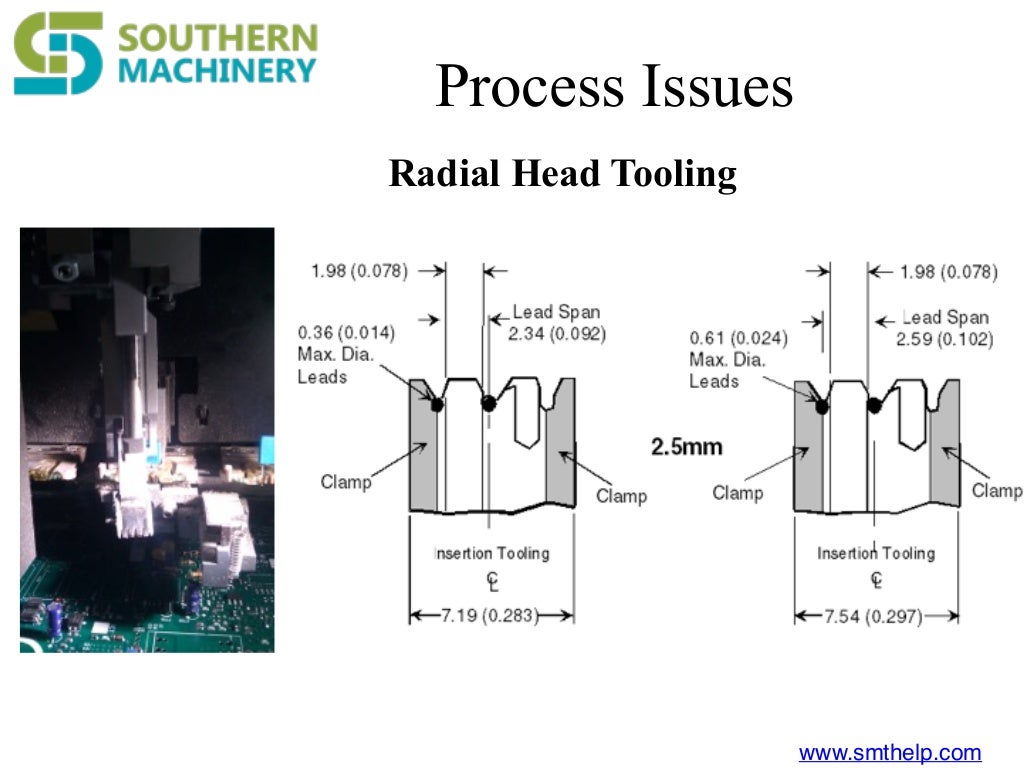 SOUTHERN MACHINERY

Process Issues

Radial Head Tooling

1.98 (0.078)

Lead Span 2.34 (0.092)

0.36 (0.014) Max. Dia. Leads

Clamp

Clamp

Insertion Tooling

℄

7.19 (0.283)

2.5mm

1.98 (0.078)

Lead Span 2.59 (0.102)

0.61 (0.024) Max. Dia. Leads

Clamp

Clamp

Insertion Tooling

℄

7.54 (0.297)

www.smthelp.com